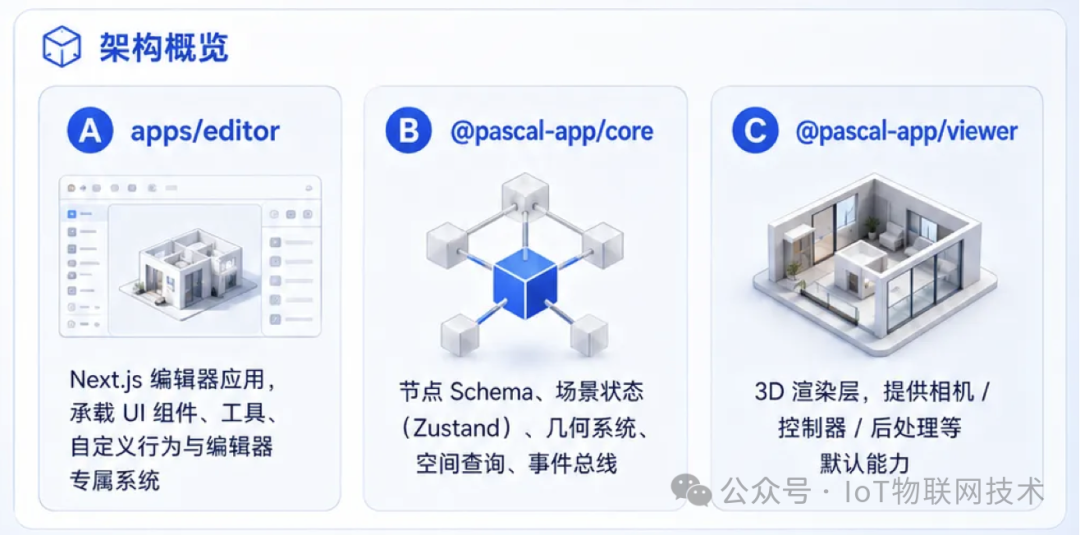 架构概览

A apps/editor

Next.js 编辑器应用，承载 UI 组件、工具、自定义行为与编辑器专属系统

B @pascal-app/core

节点 Schema、场景状态（Zustand）、几何系统、空间查询、事件总线

C @pascal-app/viewer

3D 渲染层，提供相机 / 控制器 / 后处理等默认能力

公众号 · IoT物联网技术